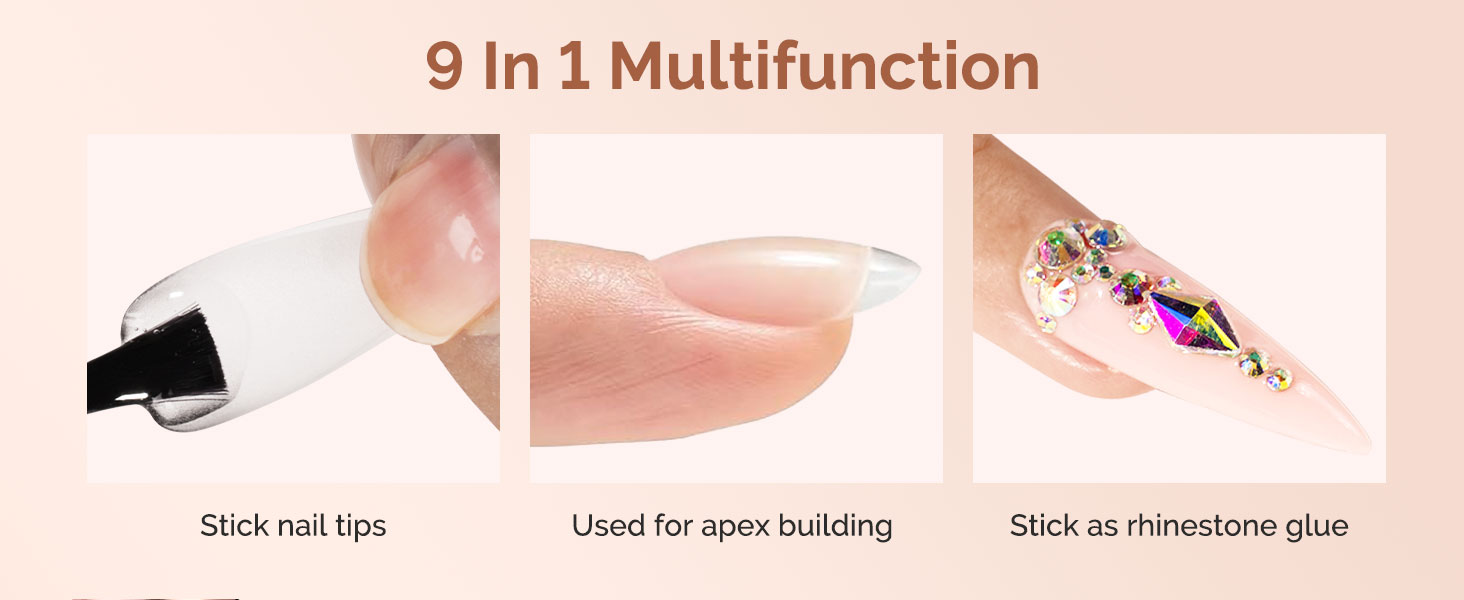 9 In 1 Multifunction

Stick nail tips

Used for apex building

Stick as rhinestone glue